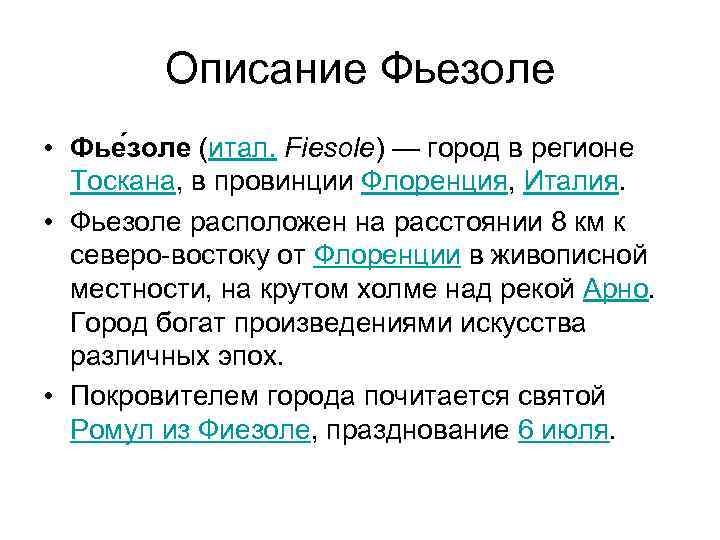 Описание Фьезоле

• Фье́золе (итал. Fiesole) — город в регионе Тоскана, в провинции Флоренция, Италия.

• Фьезоле расположен на расстоянии 8 км к северо-востоку от Флоренции в живописной местности, на крутом холме над рекой Арно. Город богат произведениями искусства различных эпох.

• Покровителем города почитается святой Ромул из Фиезоле, празднование 6 июля.